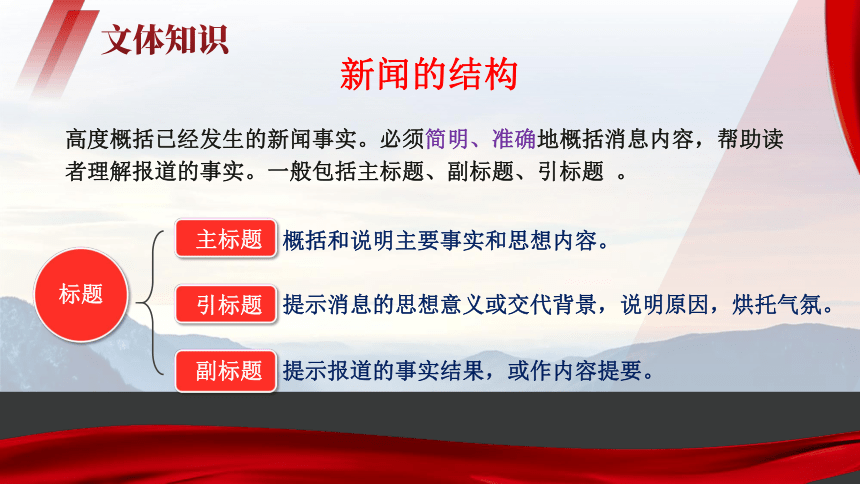 文体知识

新闻的结构

高度概括已经发生的新闻事实。必须简明、准确地概括消息内容，帮助读者理解报道的事实。一般包括主标题、副标题、引标题 。

标题

主标题 概括和说明主要事实和思想内容。

引标题 提示消息的思想意义或交代背景，说明原因，烘托气氛。

副标题 提示报道的事实结果，或作内容提要。